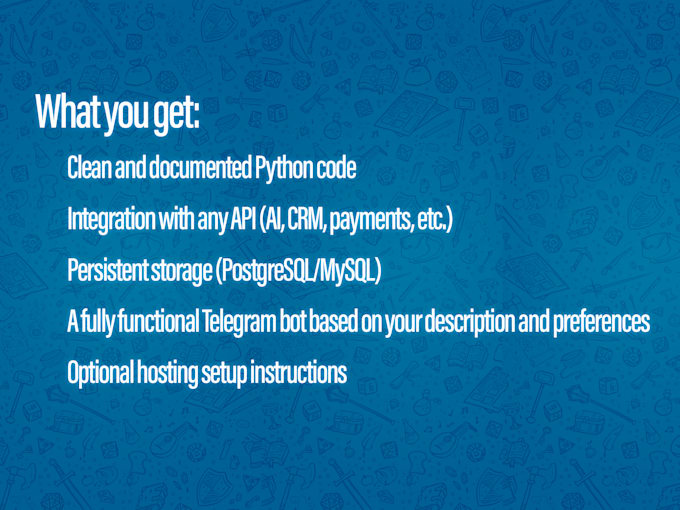 What you get:

Clean and documented Python code

Integration with any API (AI, CRM, payments, etc.)

Persistent storage (PostgreSQL/MySQL)

A fully functional Telegram bot based on your description and preferences

Optional hosting setup instructions